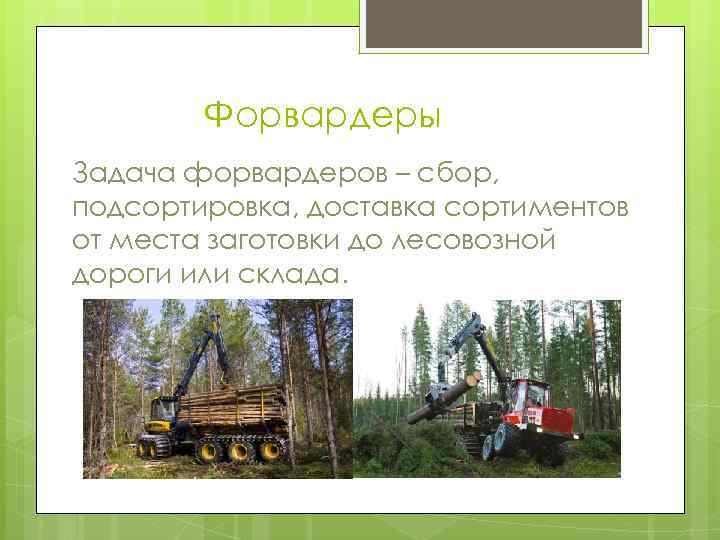 Форвардеры

Задача форвардеров – сбор, подсортировка, доставка сортиментов от места заготовки до лесовозной дороги или склада.